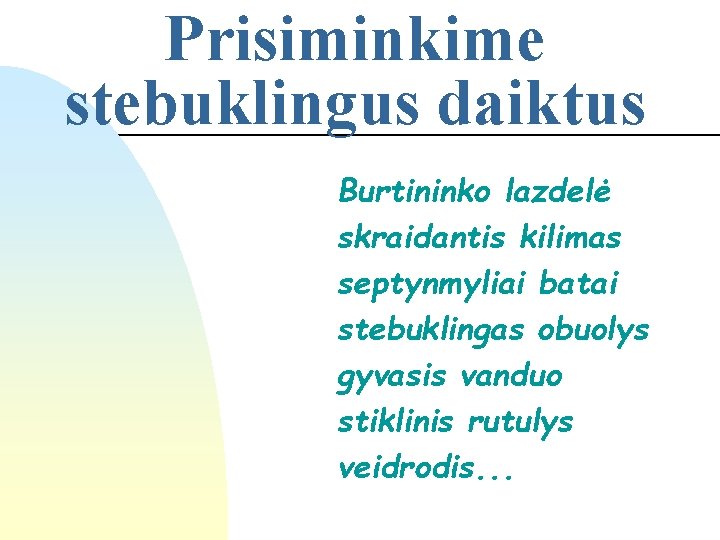 Prisiminkime stebuklingus daiktus

Burtininko lazdelė
skraidantis kilimas
septynmyliai batai
stebuklingas obuolys
gyvasis vanduo
stiklinis rutulys
veidrodis...